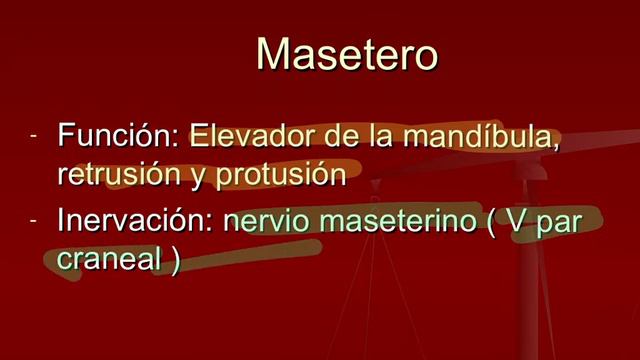 Masetero

- Función: Elevador de la mandíbula, retrusión y protusión
- Inervación: nervio maseterino ( V par craneal )